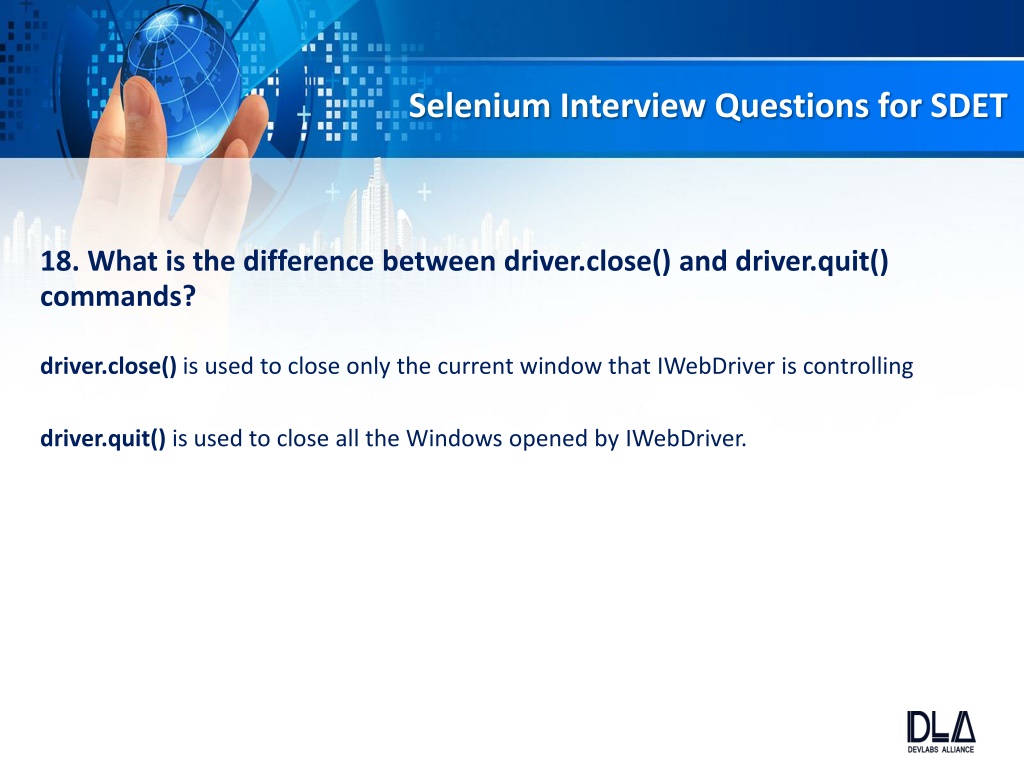 Selenium Interview Questions for SDET

18. What is the difference between driver.close() and driver.quit() commands?

driver.close() is used to close only the current window that IWebDriver is controlling

driver.quit() is used to close all the Windows opened by IWebDriver.

DLA
DEVLABS ALLIANCE